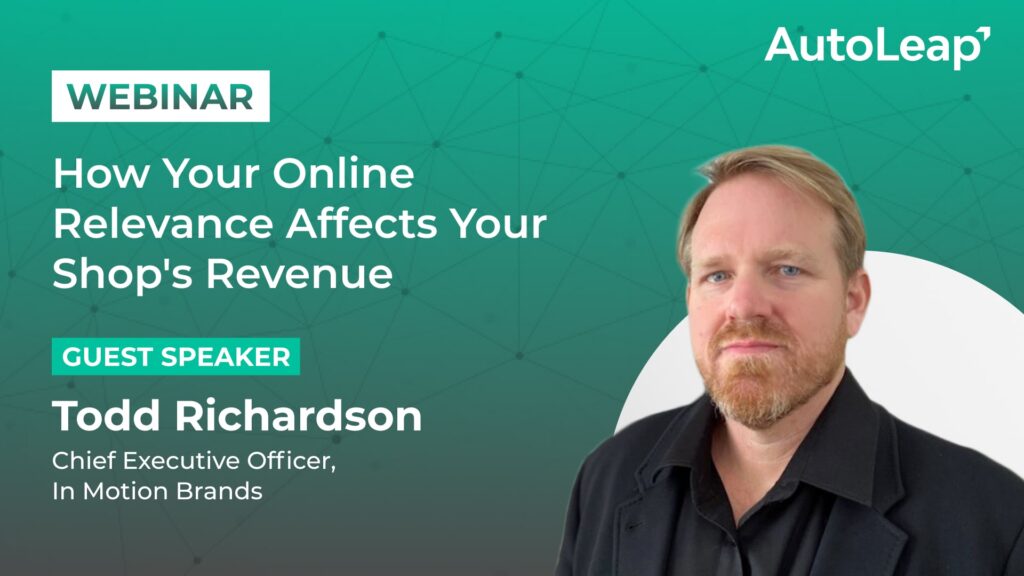 AutoLeap

WEBINAR

How Your Online Relevance Affects Your Shop's Revenue

GUEST SPEAKER

Todd Richardson

Chief Executive Officer, In Motion Brands